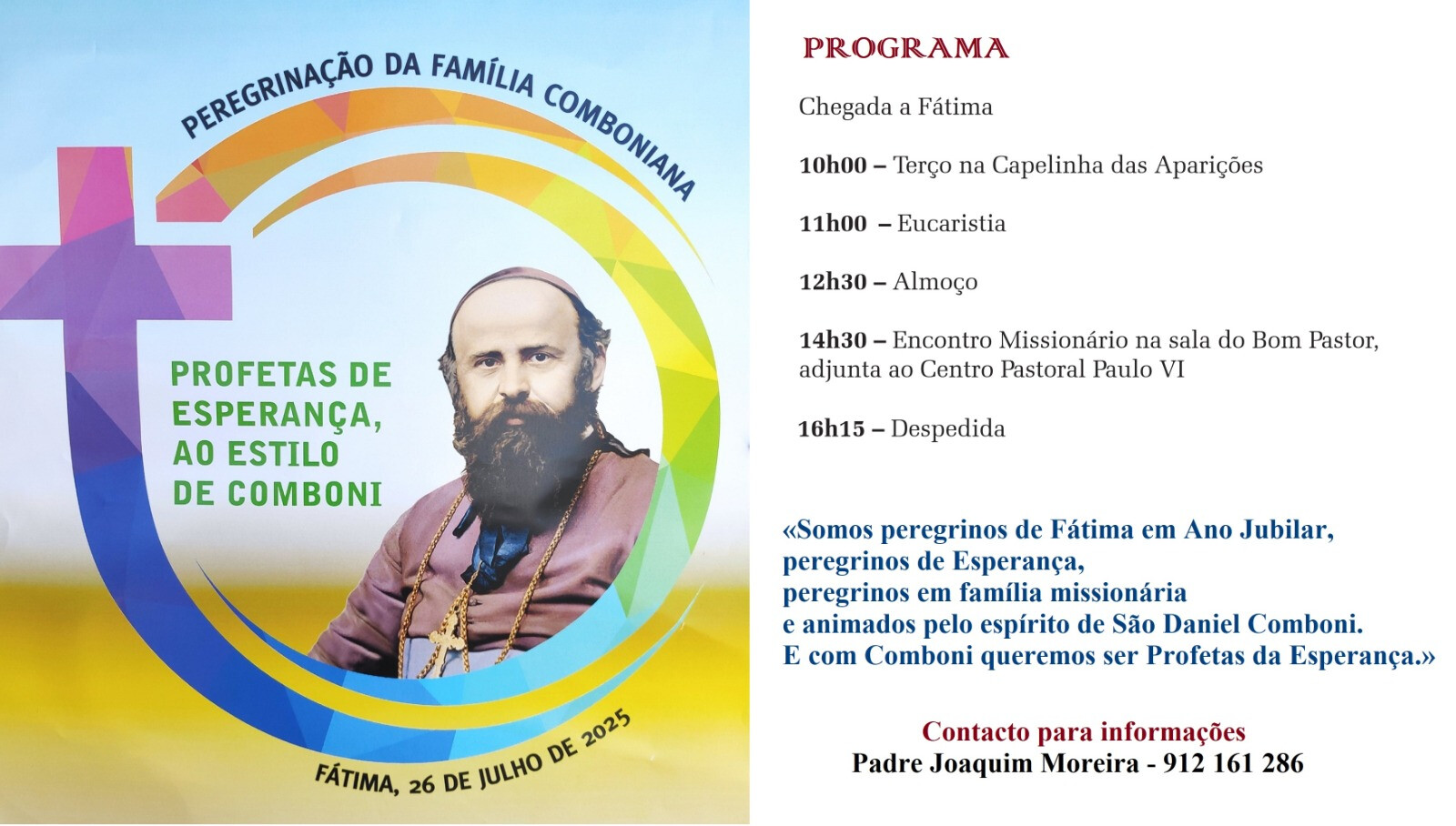 PEREGRINAÇÃO DA FAMÍLIA COMBONIANA

PROFETAS DE ESPERANÇA, AO ESTILO DE COMBONI

FÁTIMA, 26 DE JULHO DE 2025

PROGRAMA

Chegada a Fátima

10h00 – Terço na Capelinha das Aparições

11h00 – Eucaristia

12h30 – Almoço

14h30 – Encontro Missionário na sala do Bom Pastor, adjunta ao Centro Pastoral Paulo VI

16h15 – Despedida

«Somos peregrinos de Fátima em Ano Jubilar,
peregrinos de Esperança,
peregrinos em família missionária
e animados pelo espírito de São Daniel Comboni.
E com Comboni queremos ser Profetas da Esperança.»

Contacto para informações
Padre Joaquim Moreira - 912 161 286